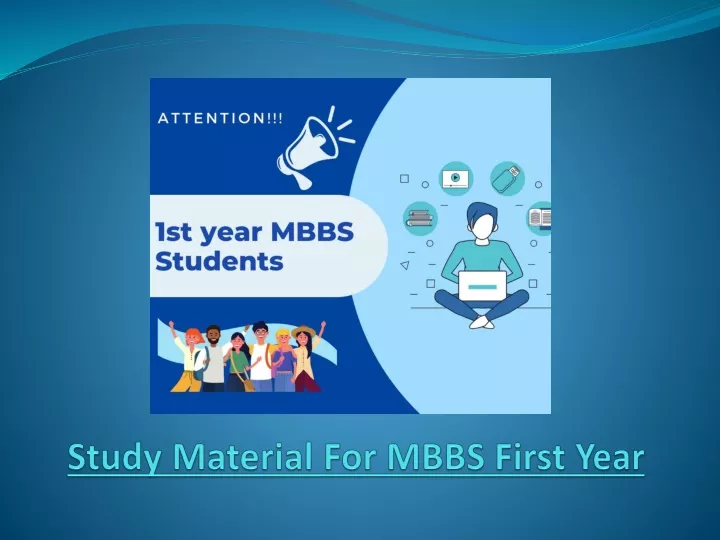 ATTENTION!!!

1st year MBBS Students

Study Material For MBBS First Year